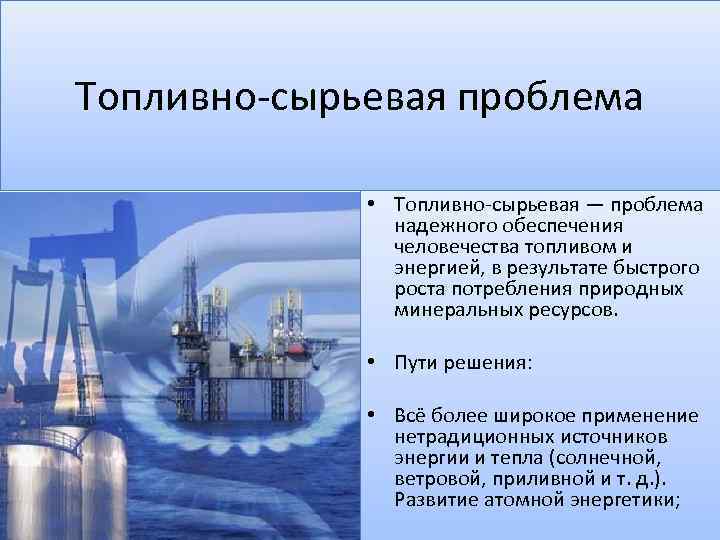 Топливно-сырьевая проблема

• Топливно-сырьевая — проблема надежного обеспечения человечества топливом и энергией, в результате быстрого роста потребления природных минеральных ресурсов.

• Пути решения:

• Всё более широкое применение нетрадиционных источников энергии и тепла (солнечной, ветровой, приливной и т. д.). Развитие атомной энергетики;